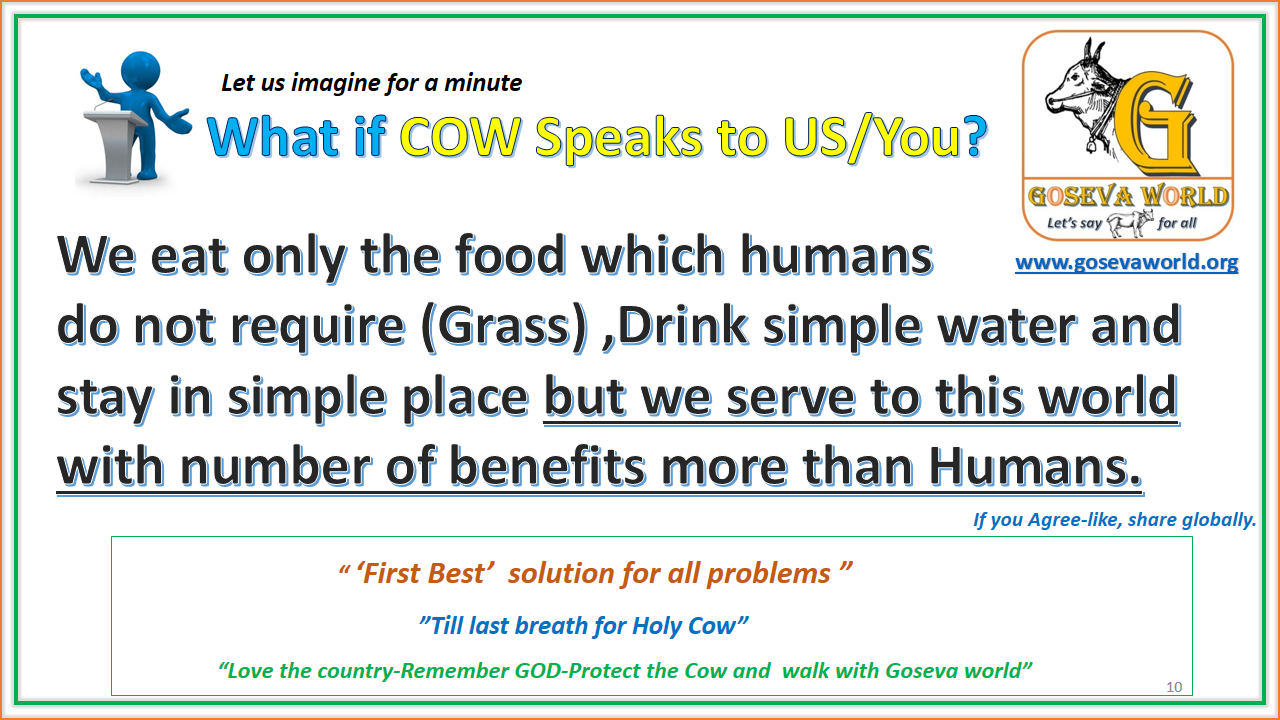 Let us imagine for a minute

What if COW Speaks to US/You?

G
GOSEVA WORLD
Let's say for all

www.gosevaworld.org

We eat only the food which humans do not require (Grass) ,Drink simple water and stay in simple place but we serve to this world with number of benefits more than Humans.

If you Agree-like, share globally.

" 'First Best' solution for all problems "

"Till last breath for Holy Cow"

"Love the country-Remember GOD-Protect the Cow and walk with Goseva world"

10